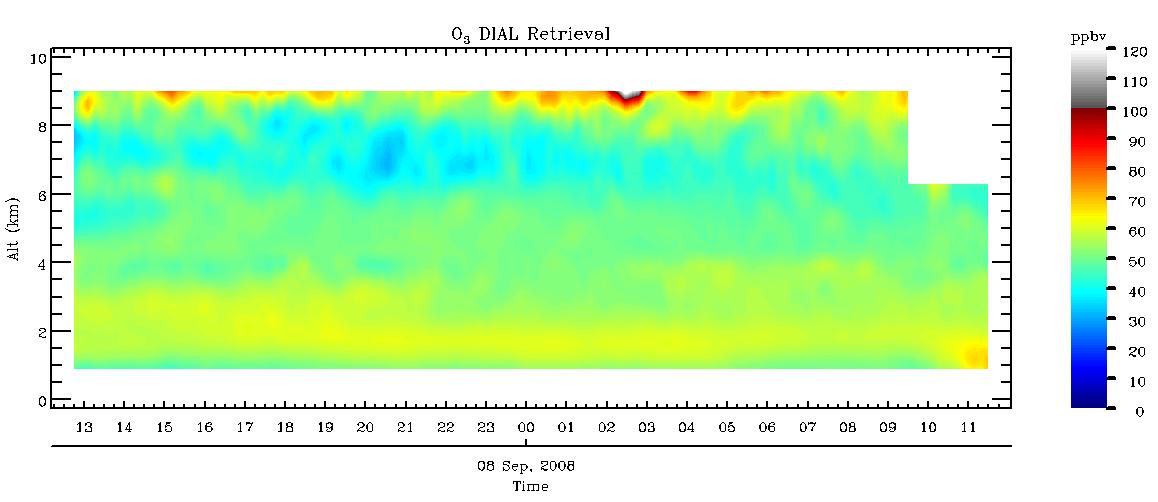 $O_3$ DIAL Retrieval

Alt (km)

10
8
6
4
2
0

13 14 15 16 17 18 19 20 21 22 23 00 01 02 03 04 05 06 07 08 09 10 11

08 Sep, 2008
Time

ppbv
120
110
100
90
80
70
60
50
40
30
20
10
0